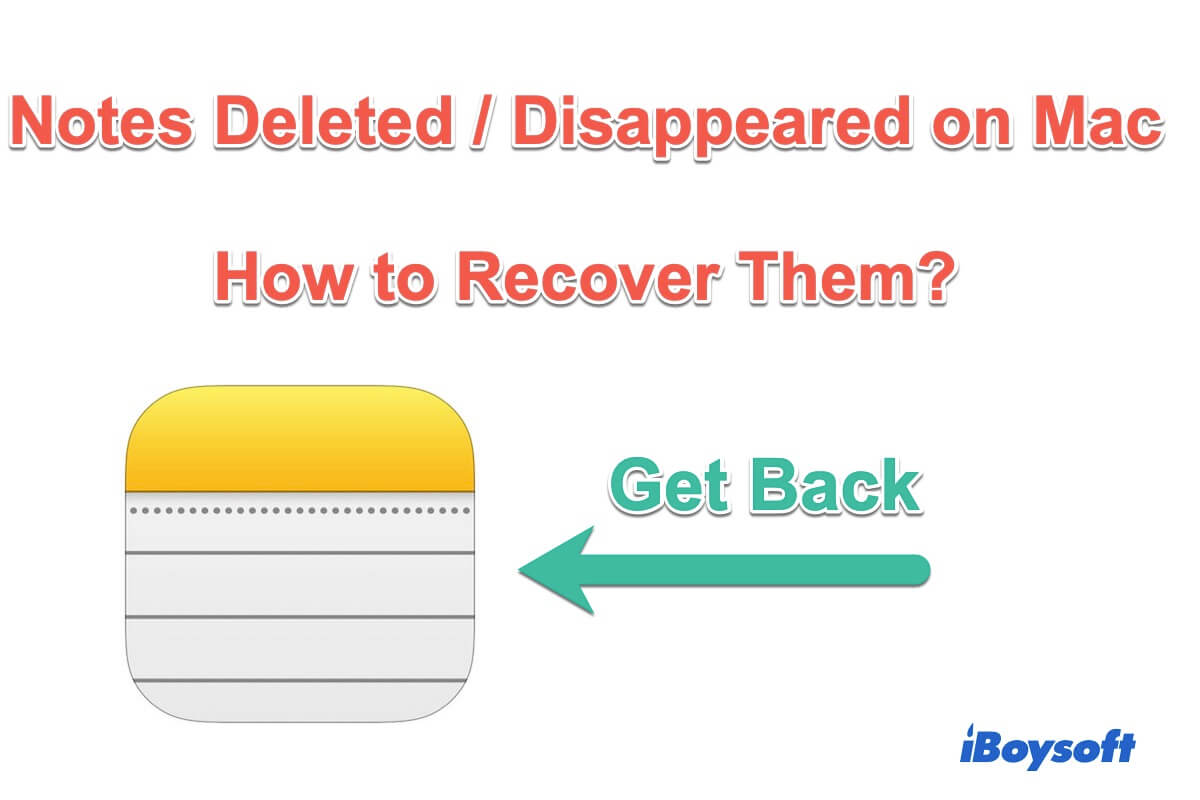 Notes Deleted / Disappeared on Mac

How to Recover Them?

Get Back

iBoysoft